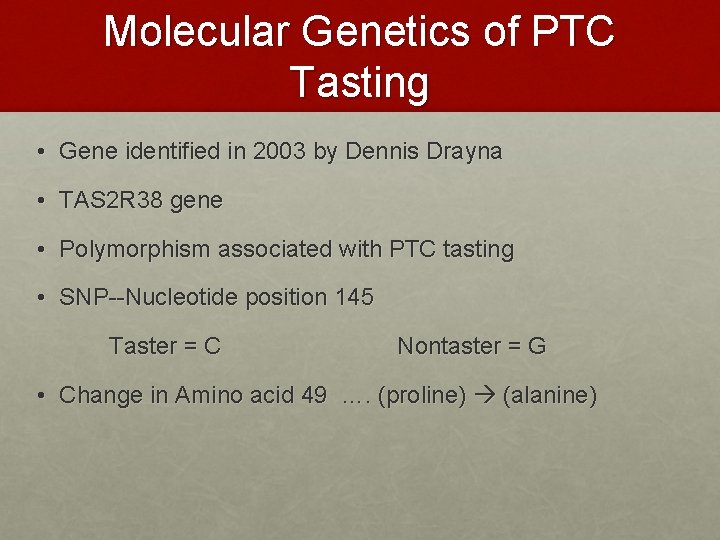 Molecular Genetics of PTC Tasting

• Gene identified in 2003 by Dennis Drayna

• TAS2R38 gene

• Polymorphism associated with PTC tasting

• SNP--Nucleotide position 145

Taster = C Nontaster = G

• Change in Amino acid 49 …. (proline) → (alanine)